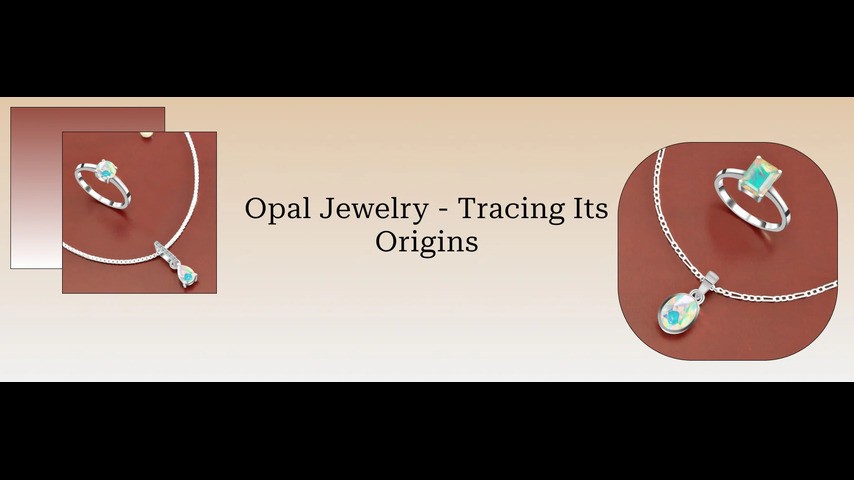 Opal Jewelry - Tracing Its Origins